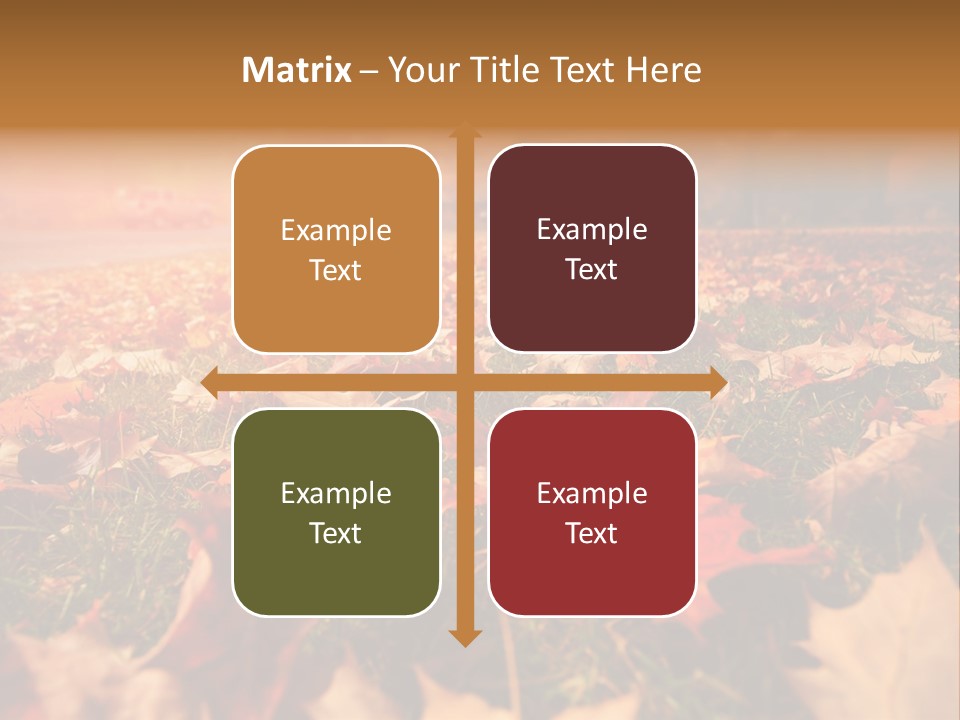 Matrix – Your Title Text Here

Example Text

Example Text

Example Text

Example Text